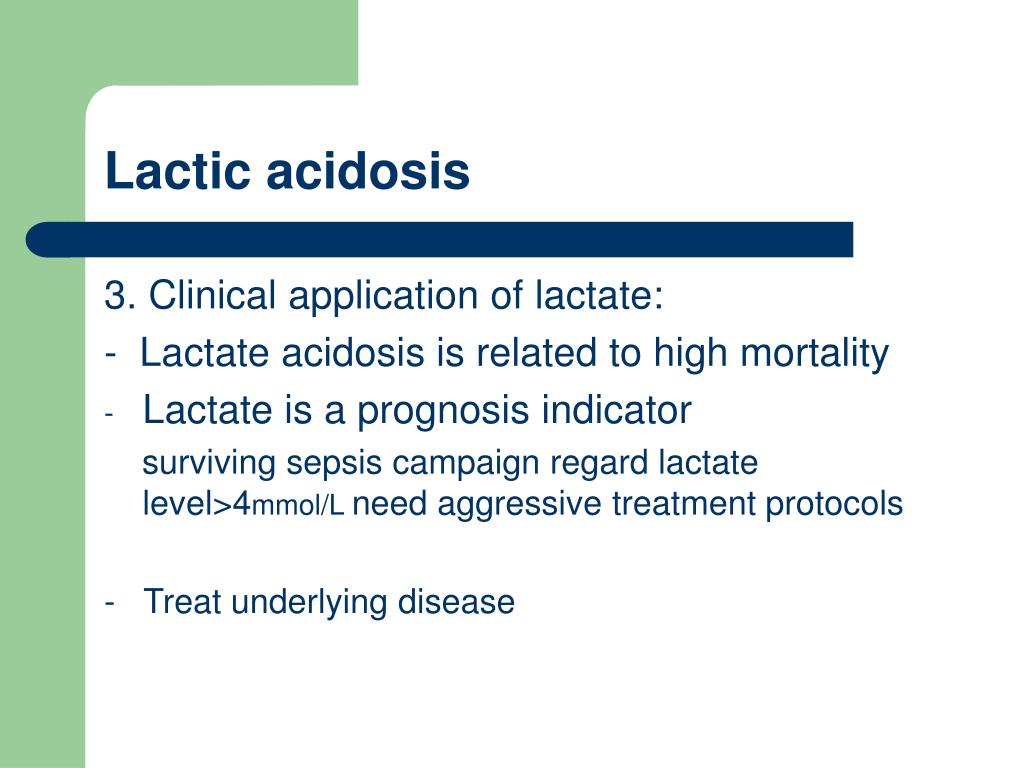 Lactic acidosis

3. Clinical application of lactate:

- Lactate acidosis is related to high mortality

- Lactate is a prognosis indicator

surviving sepsis campaign regard lactate level>4mmol/L need aggressive treatment protocols

- Treat underlying disease